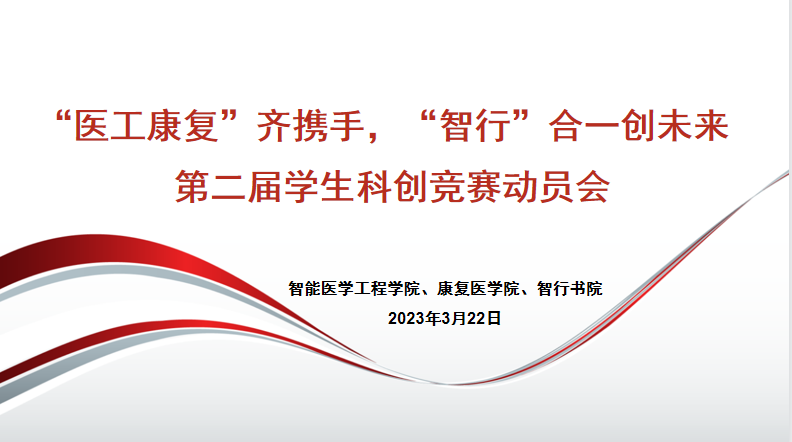 “医工康复”齐携手，“智行”合一创未来
第二届学生科创竞赛动员会

智能医学工程学院、康复医学院、智行书院
2023年3月22日